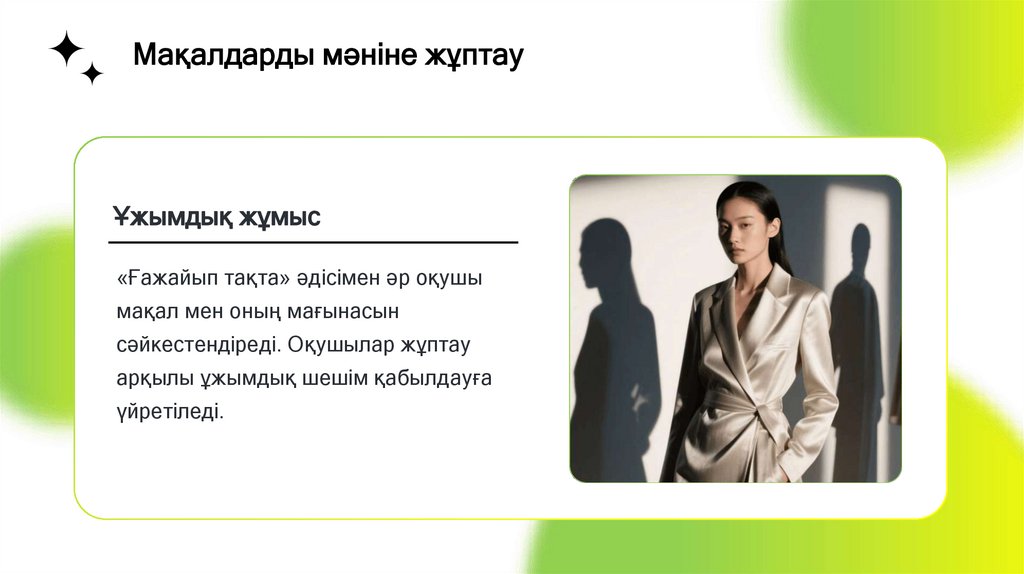 Мақалдарды мәніне жұптау

Ұжымдық жұмыс

«Ғажайып тақта» әдісімен әр оқушы мақал мен оның мағынасын сәйкестендіреді. Оқушылар жұптау арқылы ұжымдық шешім қабылдауға үйретіледі.